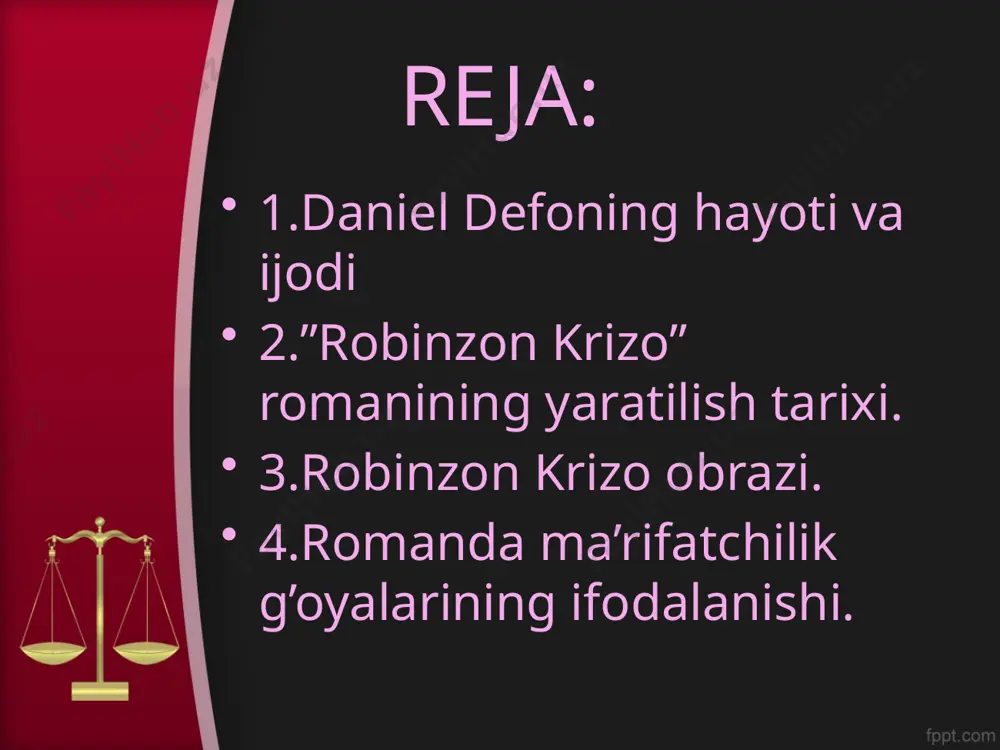 REJA:

• 1.Daniel Defoning hayoti va ijodi
• 2.”Robinzon Krizo” romanining yaratilish tarixi.
• 3.Robinzon Krizo obrazi.
• 4.Romanda ma’rifatchilik g’oyalarining ifodalanishi.

fppt.com